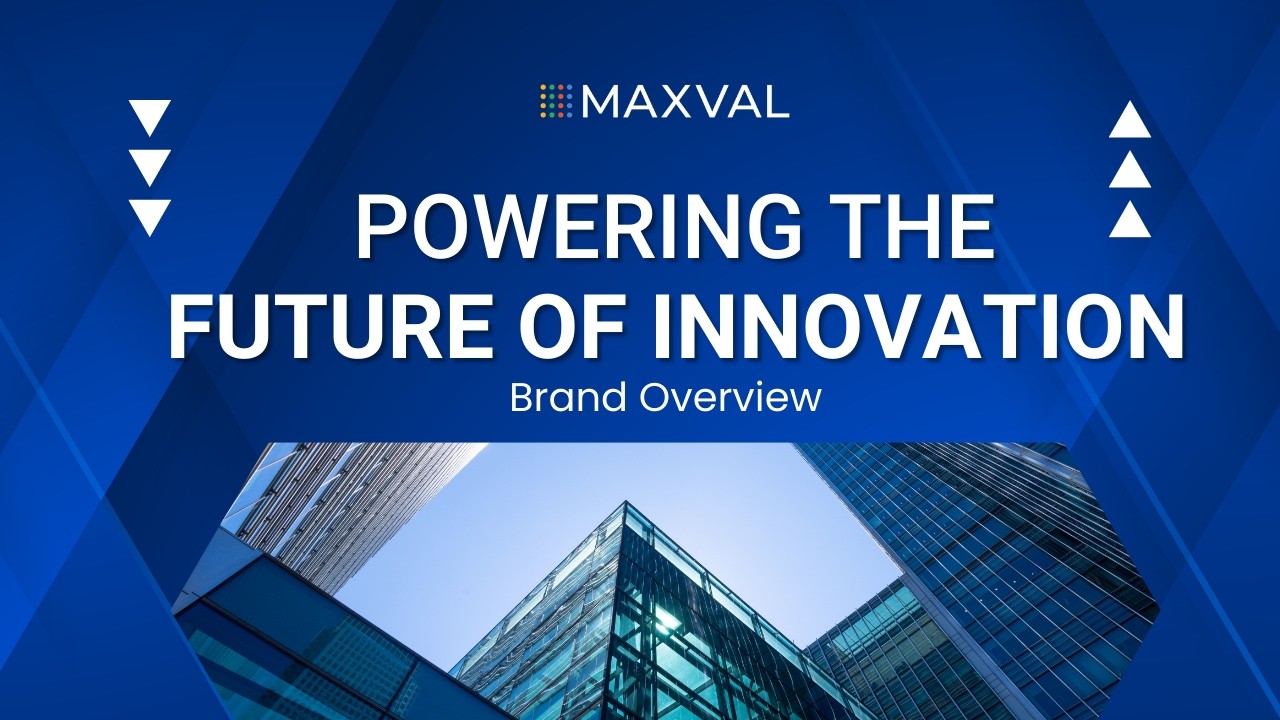 MAXVAL

POWERING THE FUTURE OF INNOVATION

Brand Overview